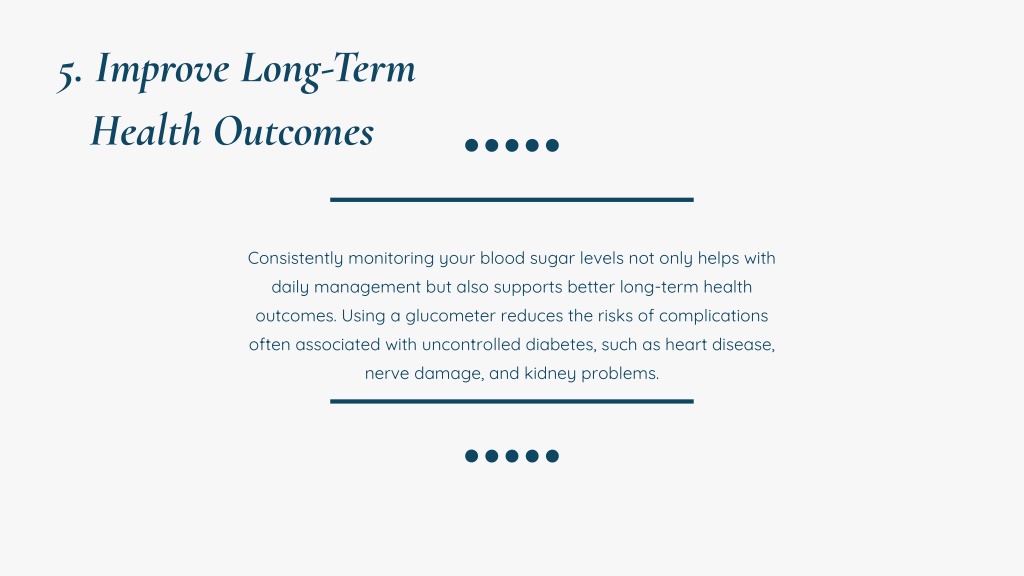 5. Improve Long-Term Health Outcomes

Consistently monitoring your blood sugar levels not only helps with daily management but also supports better long-term health outcomes. Using a glucometer reduces the risks of complications often associated with uncontrolled diabetes, such as heart disease, nerve damage, and kidney problems.